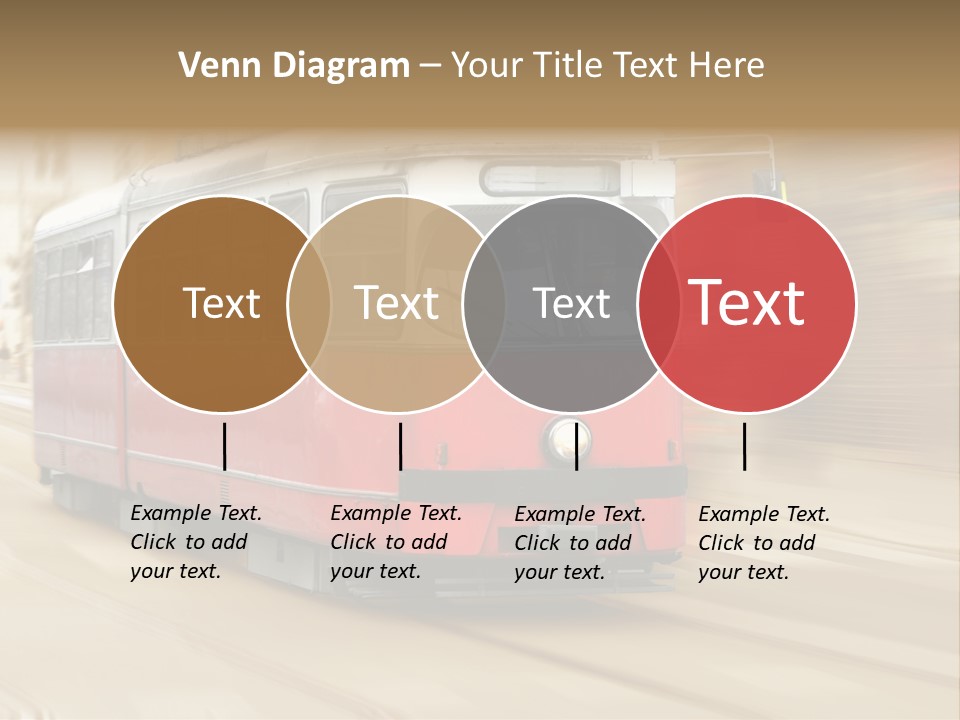 Venn Diagram – Your Title Text Here

Text

Text

Text

Text

Example Text. Click to add your text.

Example Text. Click to add your text.

Example Text. Click to add your text.

Example Text. Click to add your text.